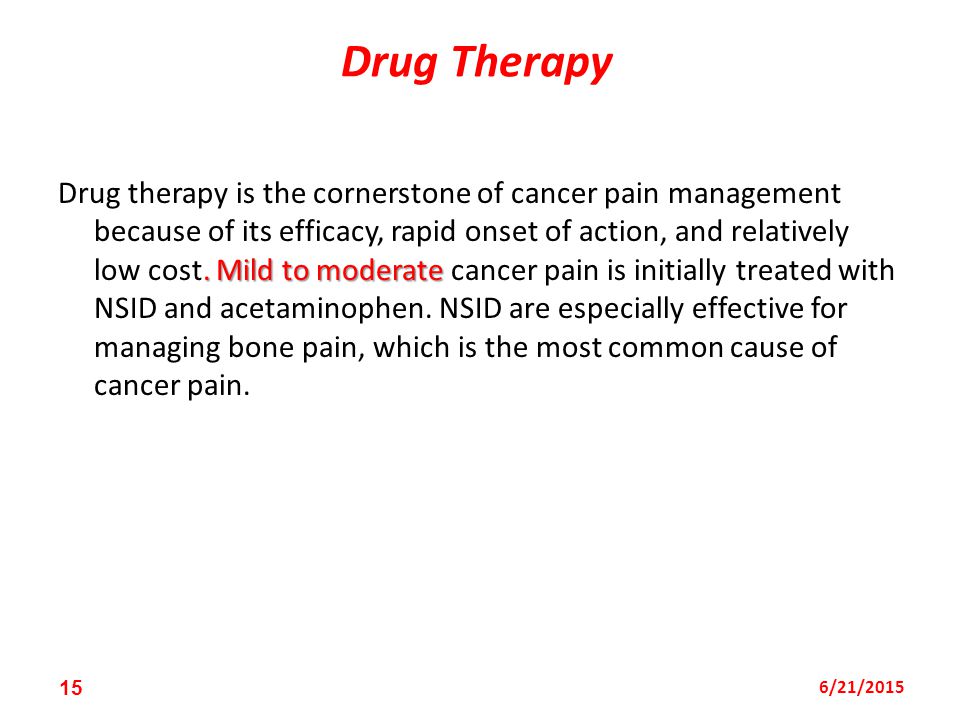 Drug Therapy

Drug therapy is the cornerstone of cancer pain management because of its efficacy, rapid onset of action, and relatively low cost. Mild to moderate cancer pain is initially treated with NSID and acetaminophen. NSID are especially effective for managing bone pain, which is the most common cause of cancer pain.

15

6/21/2015